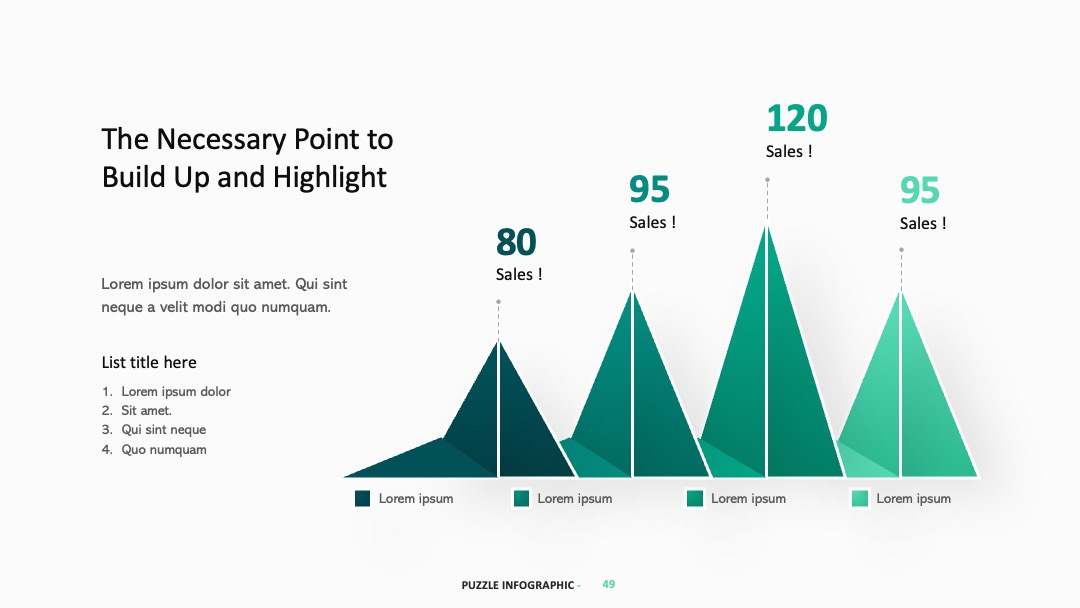 The Necessary Point to Build Up and Highlight

Lorem ipsum dolor sit amet. Qui sint neque a velit modi quo numquam.

List title here

1. Lorem ipsum dolor
2. Sit amet.
3. Qui sint neque
4. Quo numquam

80
Sales !

95
Sales !

120
Sales !

95
Sales !

Lorem ipsum
Lorem ipsum
Lorem ipsum
Lorem ipsum

PUZZLE INFOGRAPHIC - 49